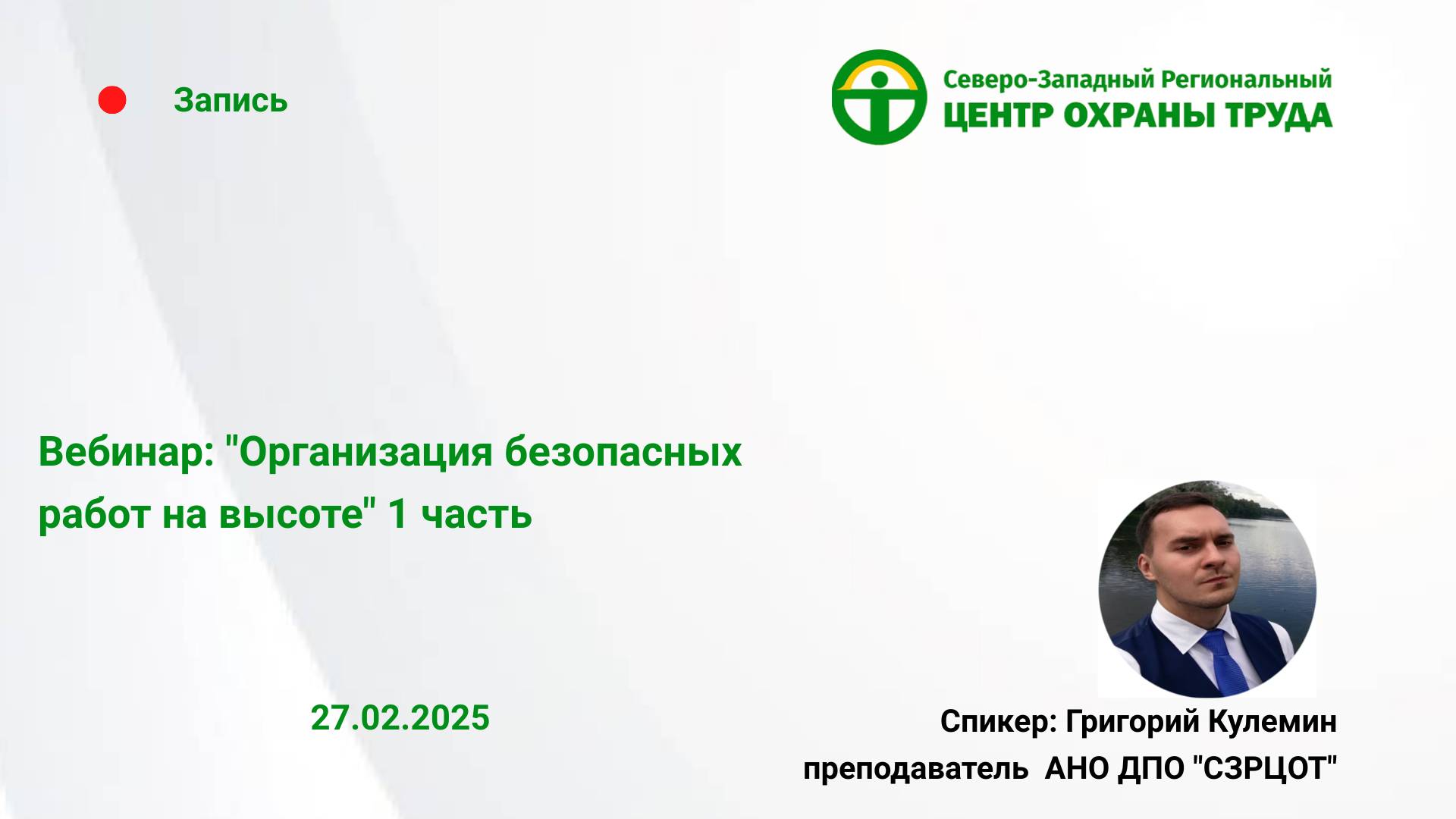 Запись

Северо-Западный Региональный
ЦЕНТР ОХРАНЫ ТРУДА

Вебинар: "Организация безопасных работ на высоте" 1 часть

27.02.2025

Спикер: Григорий Кулемин
преподаватель АНО ДПО "СЗРЦОТ"